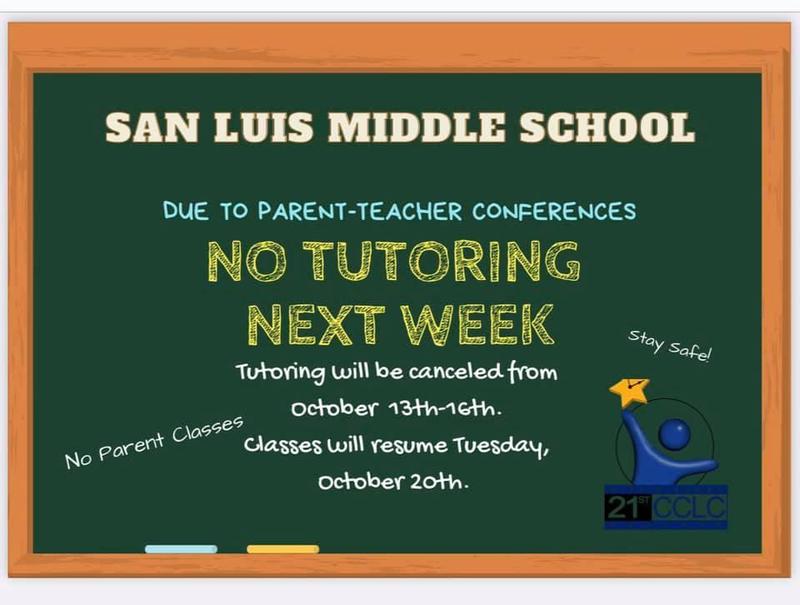 SAN LUIS MIDDLE SCHOOL

DUE TO PARENT-TEACHER CONFERENCES

NO TUTORING NEXT WEEK

Tutoring will be canceled from October 13th-16th. Classes will resume Tuesday, October 20th.

No Parent Classes

Stay Safe!

21ST CCLC